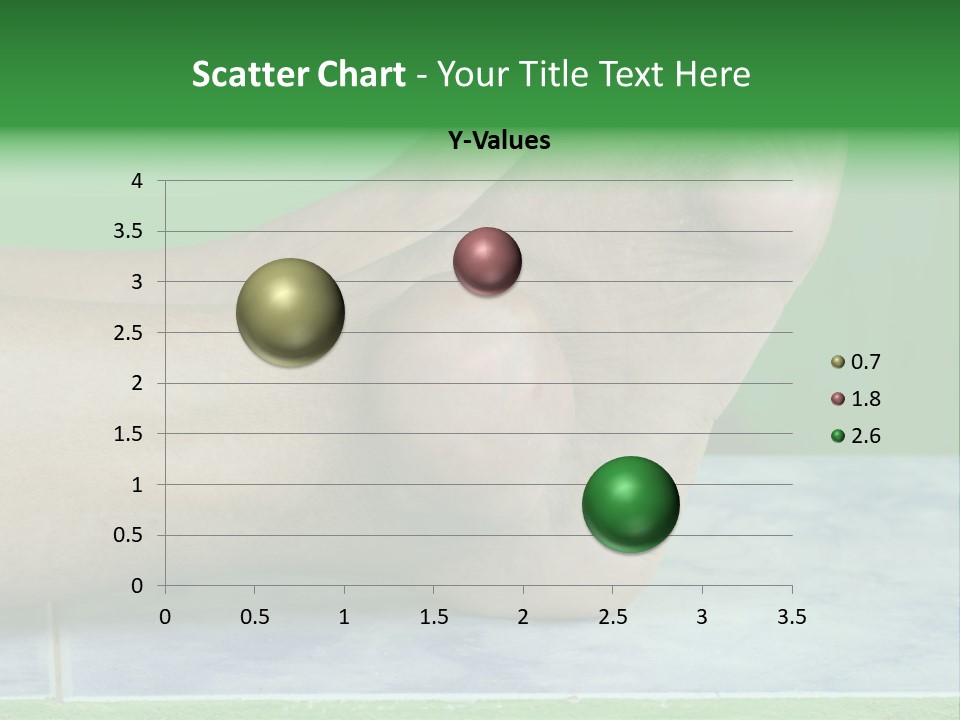 Scatter Chart - Your Title Text Here

Y-Values

4
3.5
3
2.5
2
1.5
1
0.5
0

0 0.5 1 1.5 2 2.5 3 3.5

0.7
1.8
2.6